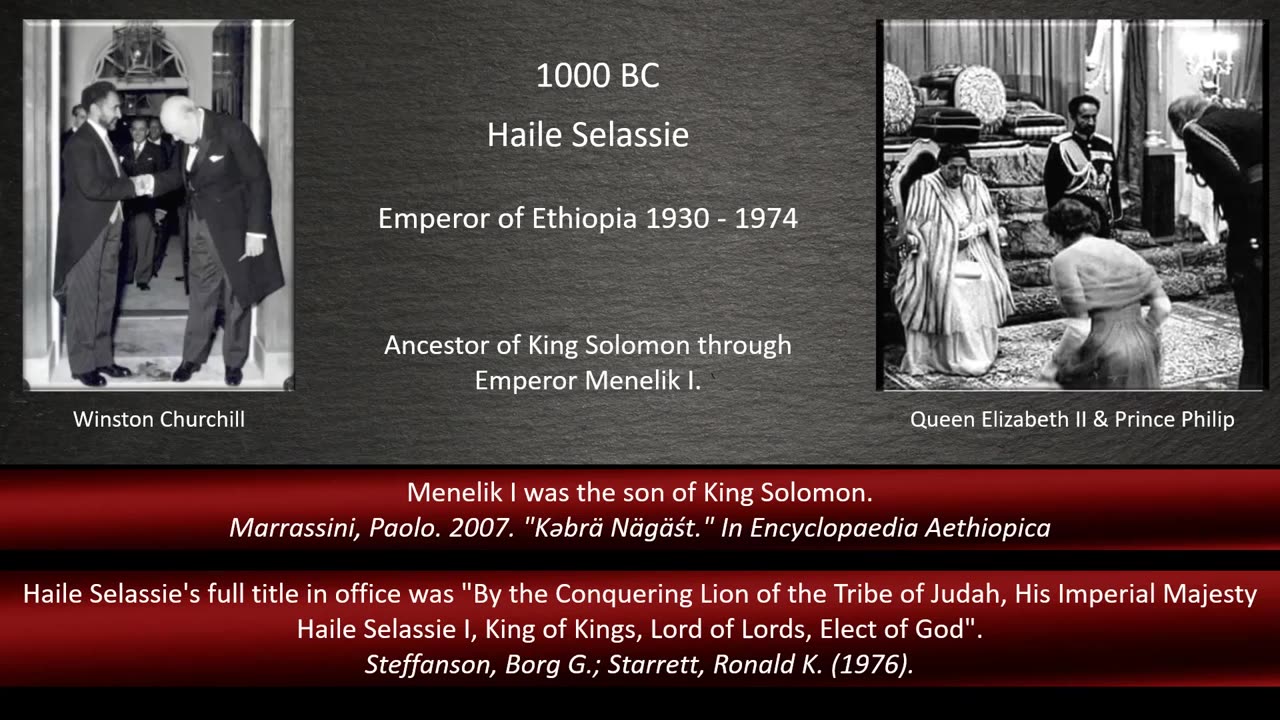 1000 BC

Haile Selassie

Emperor of Ethiopia 1930 - 1974

Ancestor of King Solomon through Emperor Menelik I.

Winston Churchill

Queen Elizabeth II & Prince Philip

Menelik I was the son of King Solomon.
Marrassini, Paolo. 2007. "Kəbrä Nägäśt." In Encyclopaedia Aethiopica

Haile Selassie's full title in office was "By the Conquering Lion of the Tribe of Judah, His Imperial Majesty Haile Selassie I, King of Kings, Lord of Lords, Elect of God".
Steffanson, Borg G.; Starrett, Ronald K. (1976).